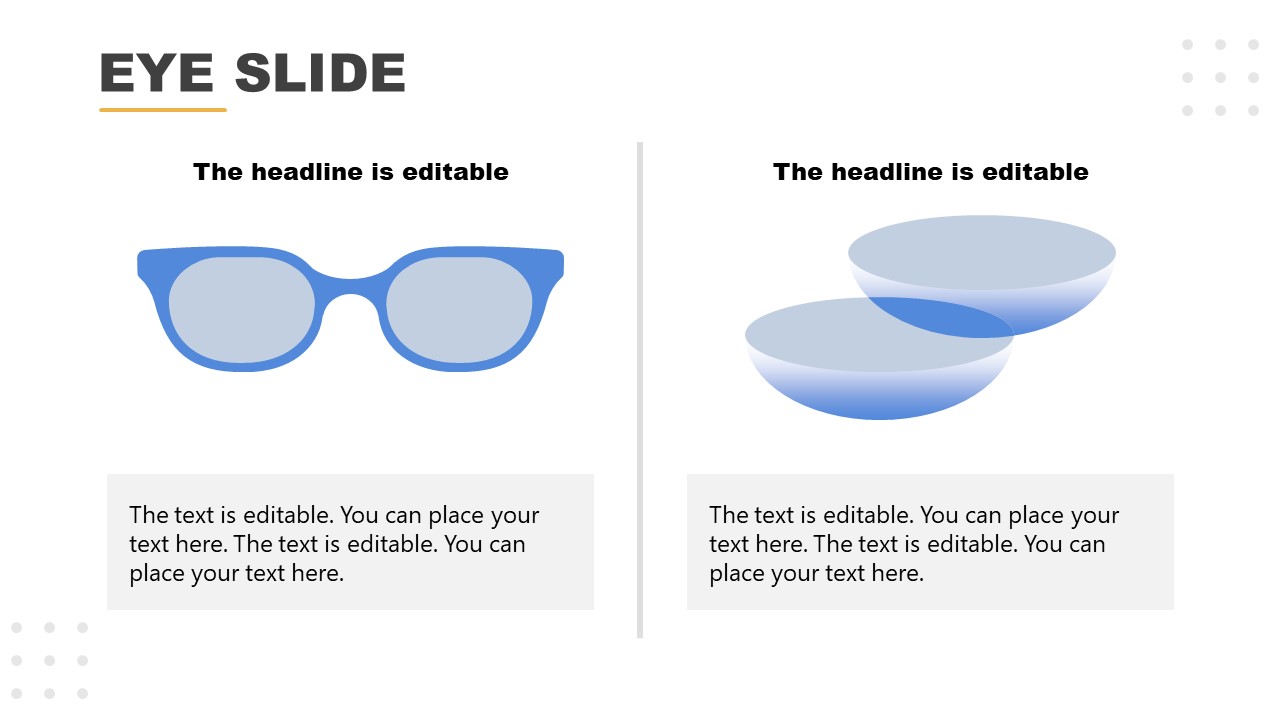 EYE SLIDE

The headline is editable

The text is editable. You can place your text here. The text is editable. You can place your text here.

The headline is editable

The text is editable. You can place your text here. The text is editable. You can place your text here.